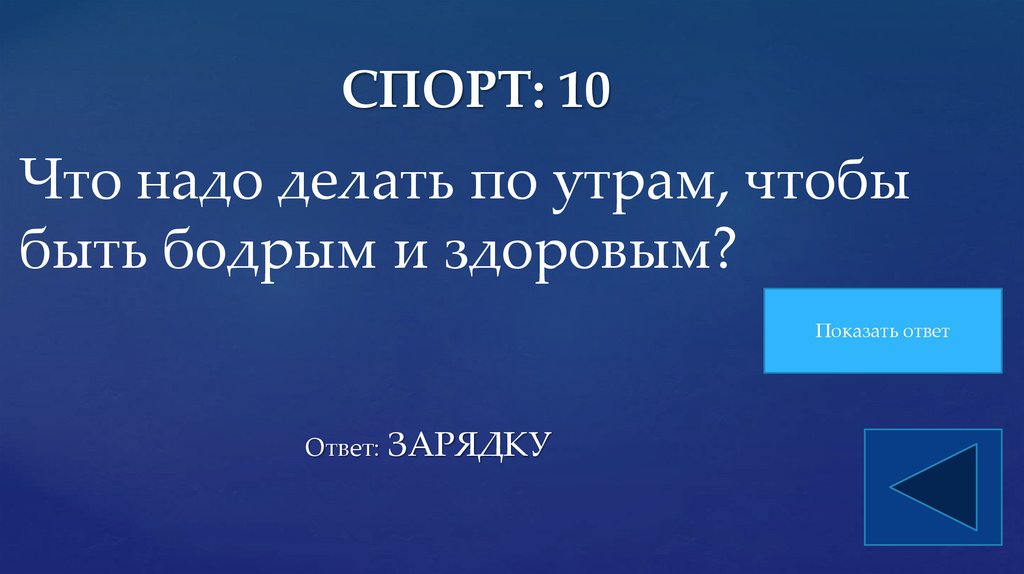 СПОРТ: 10

Что надо делать по утрам, чтобы быть бодрым и здоровым?

Показать ответ

Ответ: ЗАРЯДКУ